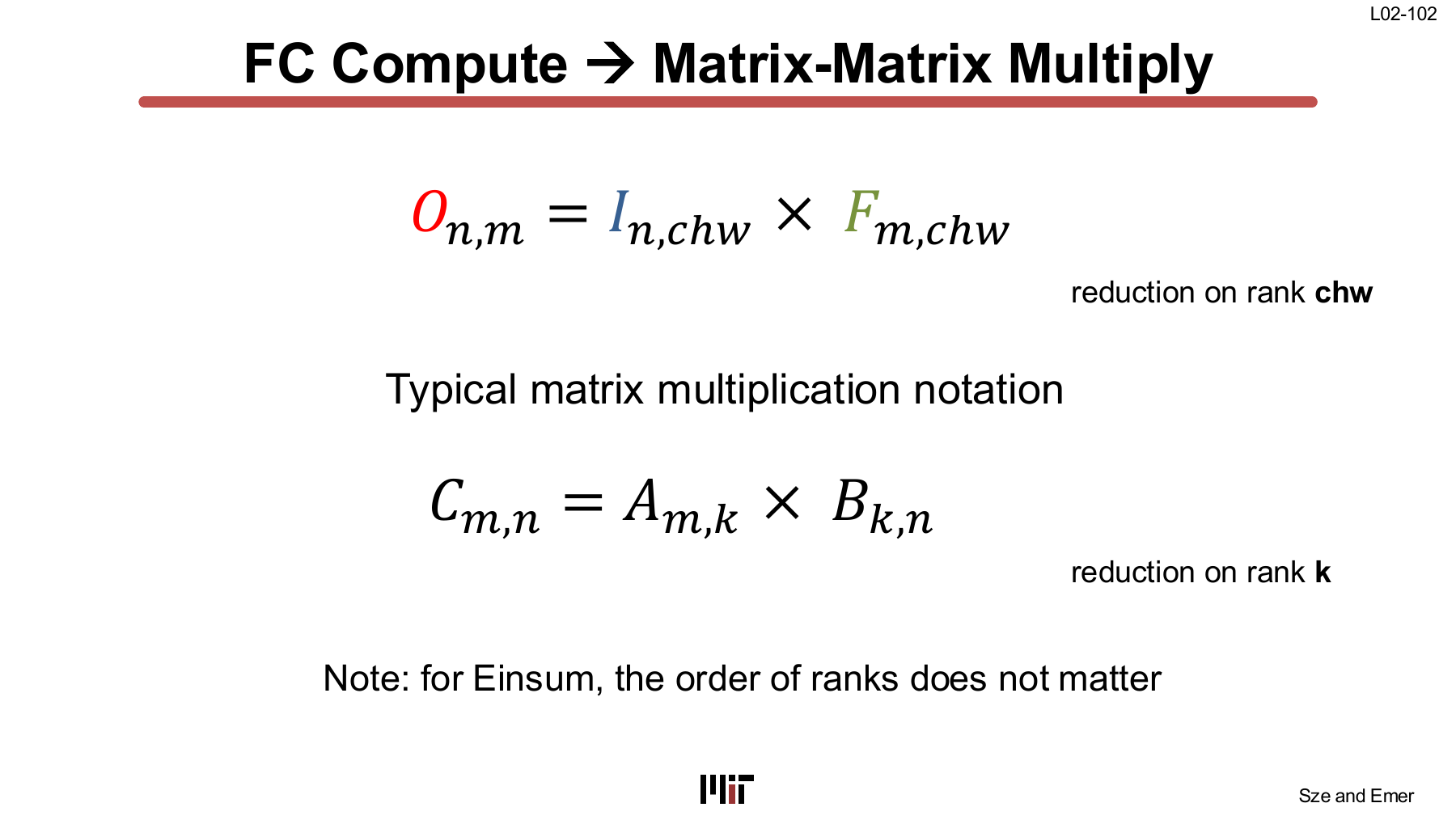 L02-102

FC Compute → Matrix-Matrix Multiply

$O_{n,m} = I_{n,chw} \times F_{m,chw}$

reduction on rank **chw**

Typical matrix multiplication notation

$C_{m,n} = A_{m,k} \times B_{k,n}$

reduction on rank **k**

Note: for Einsum, the order of ranks does not matter

MIT

Sze and Emer